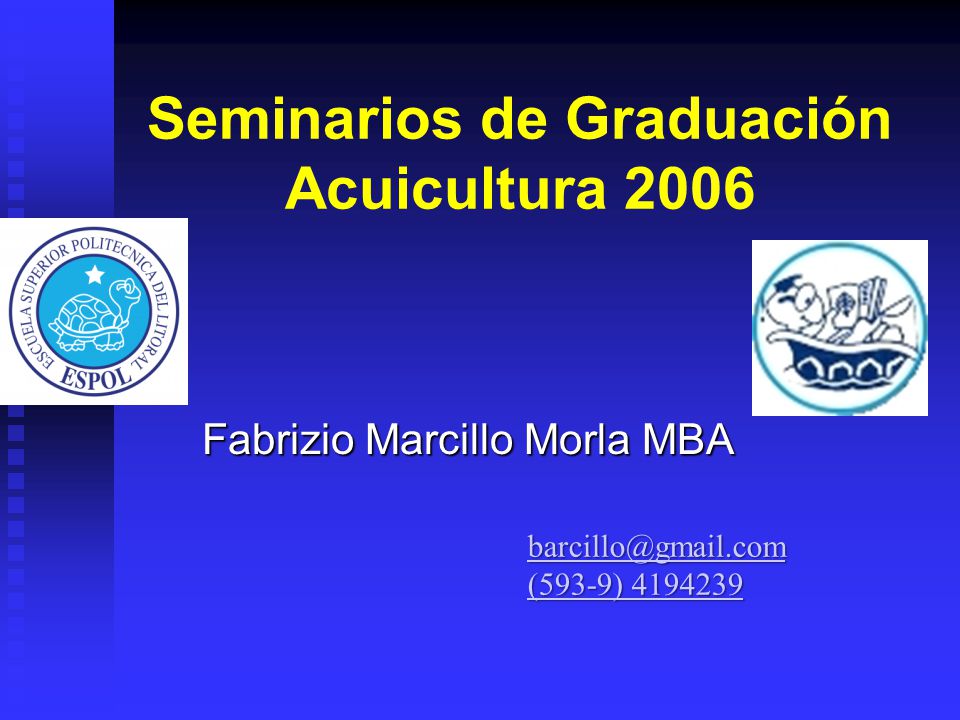 Seminarios de Graduación Acuicultura 2006

ESCUELA SUPERIOR POLITECNICA DEL LITORAL
ESPOL

Fabrizio Marcillo Morla MBA

barcillo@gmail.com
(593-9) 4194239